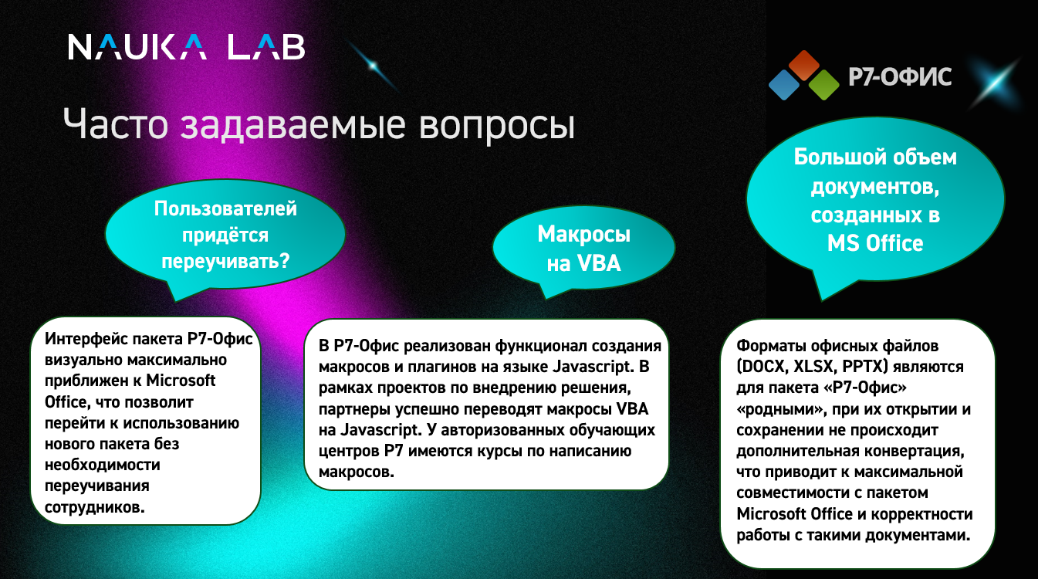 NAUKA LAB

Р7-ОФИС

Часто задаваемые вопросы

Пользователей придётся переучивать?

Интерфейс пакета Р7-Офис визуально максимально приближен к Microsoft Office, что позволит перейти к использованию нового пакета без необходимости переучивания сотрудников.

Макросы на VBA

В Р7-Офис реализован функционал создания макросов и плагинов на языке Javascript. В рамках проектов по внедрению решения, партнеры успешно переводят макросы VBA на Javascript. У авторизованных обучающих центров Р7 имеются курсы по написанию макросов.

Большой объем документов, созданных в MS Office

Форматы офисных файлов (DOCX, XLSX, PPTX) являются для пакета «Р7-Офис» «родными», при их открытии и сохранении не происходит дополнительная конвертация, что приводит к максимальной совместимости с пакетом Microsoft Office и корректности работы с такими документами.